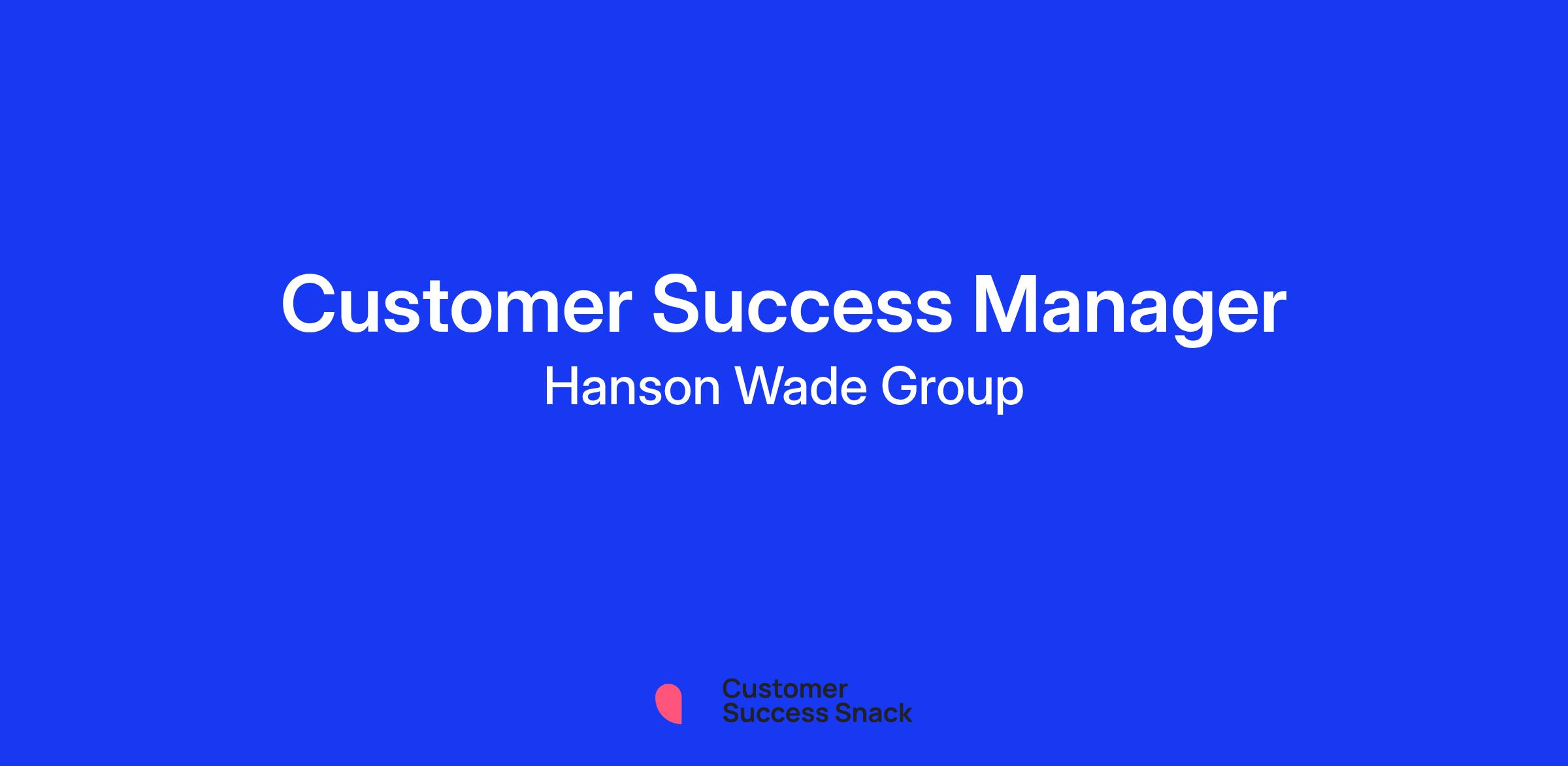 Customer Success Manager
Hanson Wade Group

Customer
Success Snack